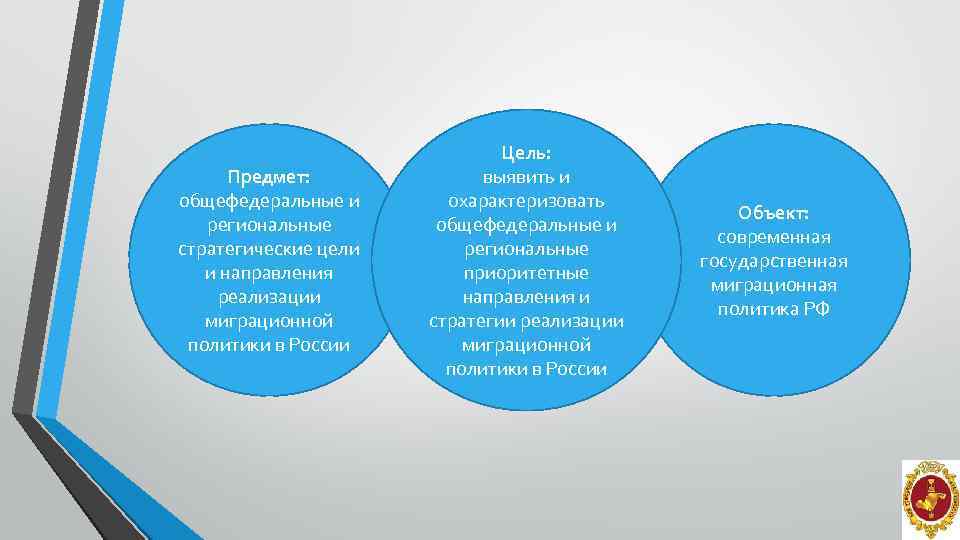 Предмет:
общефедеральные и региональные стратегические цели и направления реализации миграционной политики в России

Цель:
выявить и охарактеризовать общефедеральные и региональные приоритетные направления и стратегии реализации миграционной политики в России

Объект:
современная государственная миграционная политика РФ